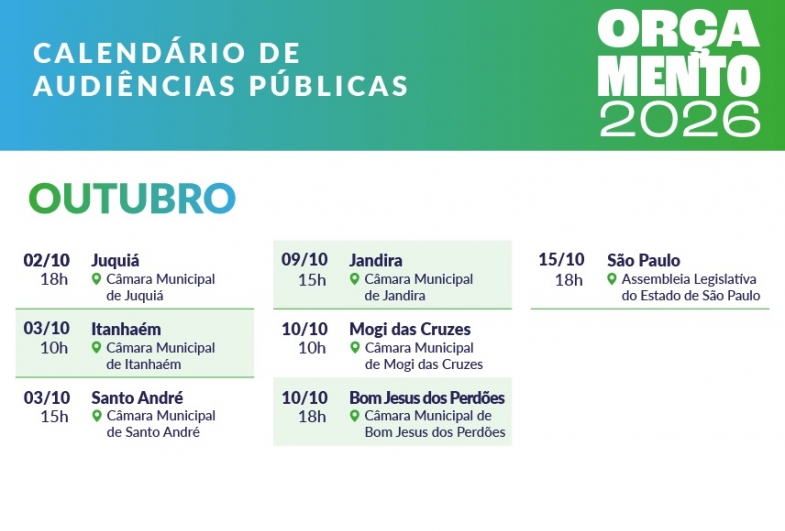 CALENDÁRIO DE AUDIÊNCIAS PÚBLICAS

ORÇAMENTO 2026

OUTUBRO

02/10 18h Juquiá
Câmara Municipal de Juquiá

03/10 10h Itanhaém
Câmara Municipal de Itanhaém

03/10 15h Santo André
Câmara Municipal de Santo André

09/10 15h Jandira
Câmara Municipal de Jandira

10/10 10h Mogi das Cruzes
Câmara Municipal de Mogi das Cruzes

10/10 18h Bom Jesus dos Perdões
Câmara Municipal de Bom Jesus dos Perdões

15/10 18h São Paulo
Assembleia Legislativa do Estado de São Paulo